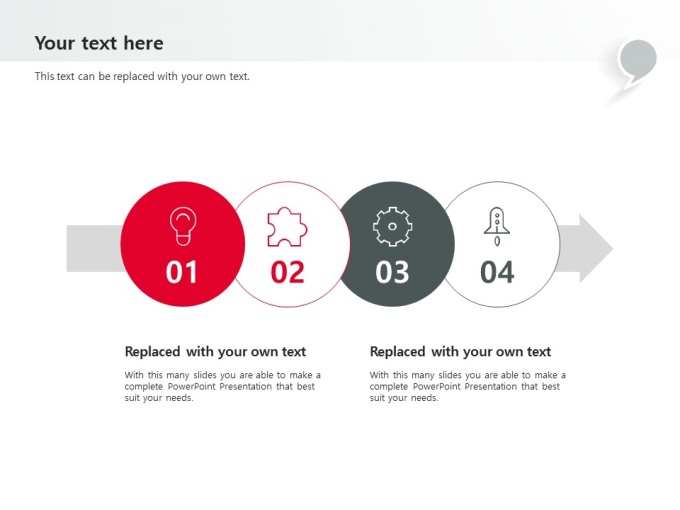 Your text here

This text can be replaced with your own text.

01

02

03

04

Replaced with your own text

With this many slides you are able to make a complete PowerPoint Presentation that best suit your needs.

Replaced with your own text

With this many slides you are able to make a complete PowerPoint Presentation that best suit your needs.